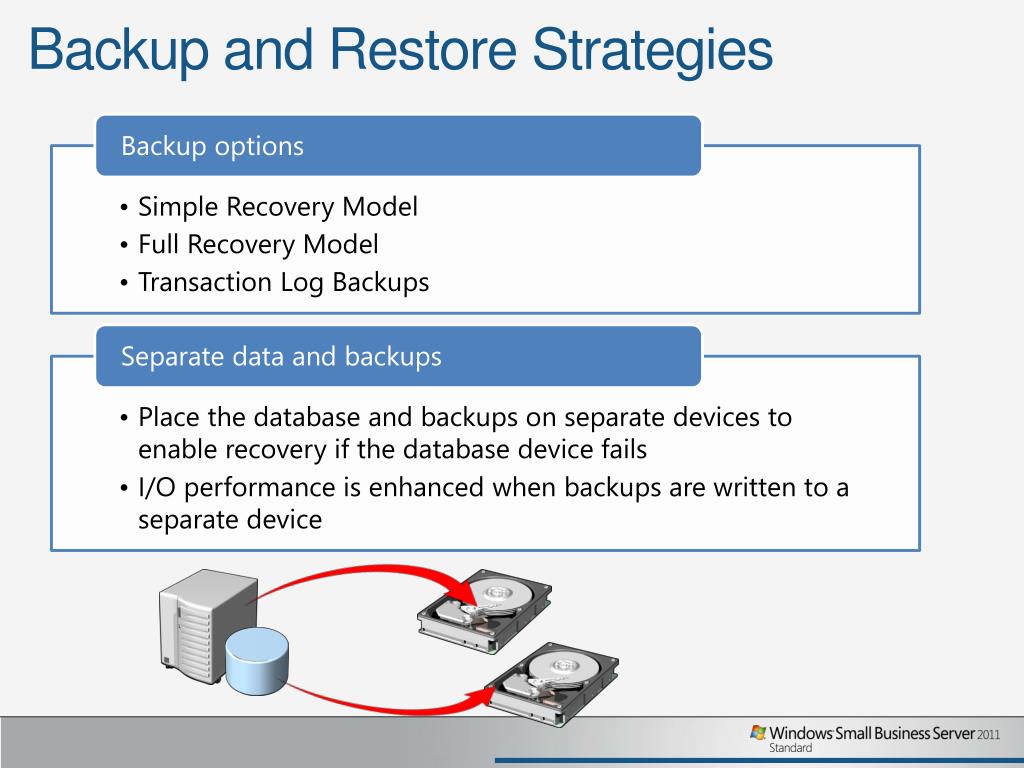 Backup and Restore Strategies

Backup options

• Simple Recovery Model
• Full Recovery Model
• Transaction Log Backups

Separate data and backups

• Place the database and backups on separate devices to enable recovery if the database device fails
• I/O performance is enhanced when backups are written to a separate device

Windows Small Business Server 2011
Standard